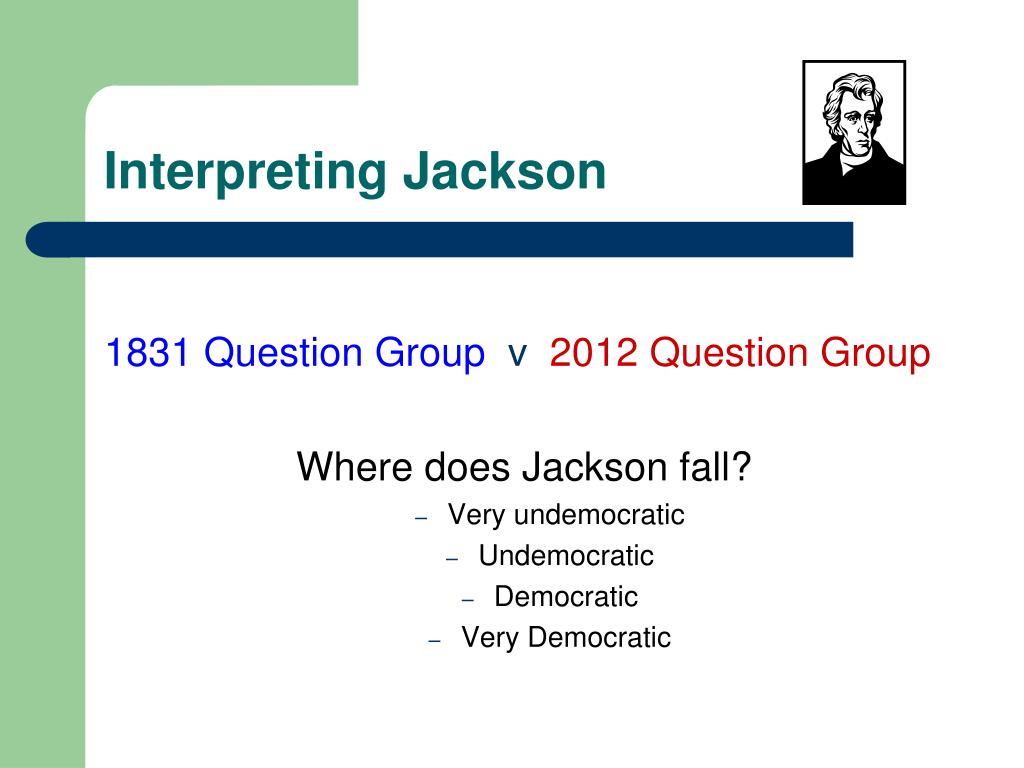 Interpreting Jackson

1831 Question Group v 2012 Question Group

Where does Jackson fall?

– Very undemocratic
– Undemocratic
– Democratic
– Very Democratic